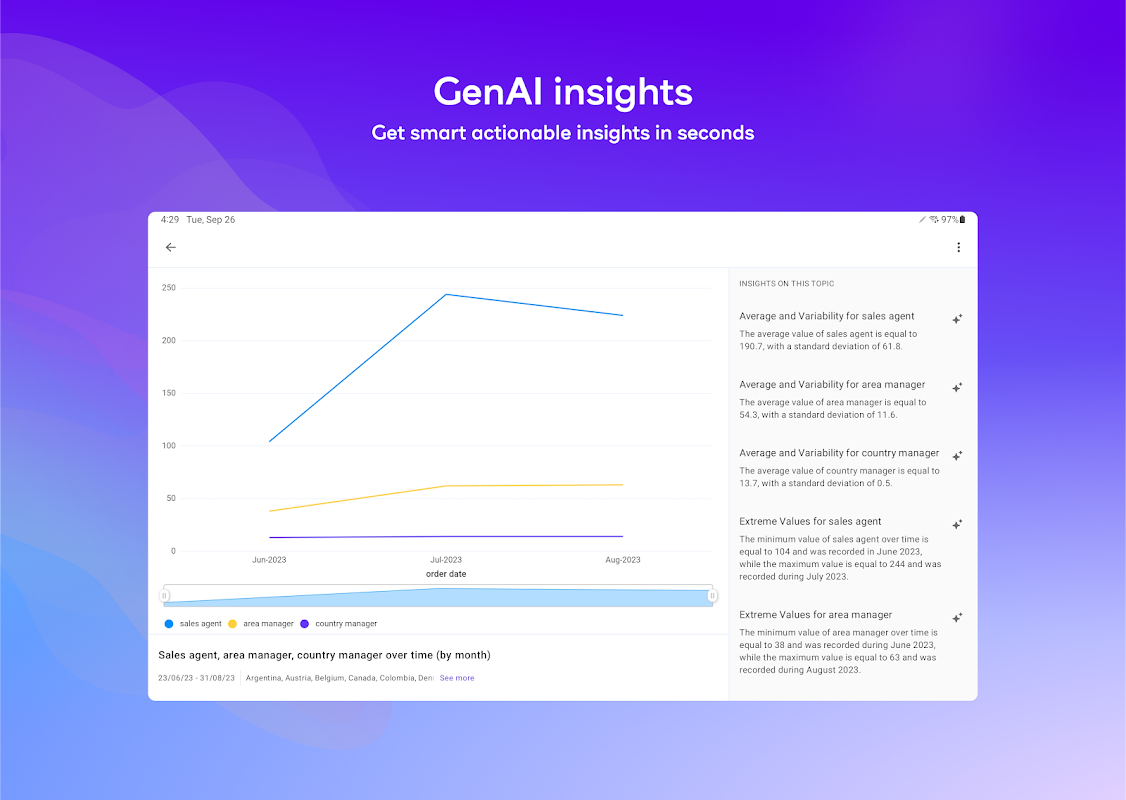 GenAI insights
Get smart actionable insights in seconds

4:29 Tue, Sep 26

97%

250
200
150
100
50
0

Jun-2023 Jul-2023 Aug-2023
order date

sales agent area manager country manager

Sales agent, area manager, country manager over time (by month)

23/06/23 - 31/08/23 Argentina, Austria, Belgium, Canada, Colombia, Den See more

INSIGHTS ON THIS TOPIC

Average and Variability for sales agent
The average value of sales agent is equal to 190.7, with a standard deviation of 61.8.

Average and Variability for area manager
The average value of area manager is equal to 54.3, with a standard deviation of 11.6.

Average and Variability for country manager
The average value of country manager is equal to 13.7, with a standard deviation of 0.5.

Extreme Values for sales agent
The minimum value of sales agent over time is equal to 104 and was recorded in June 2023, while the maximum value is equal to 244 and was recorded during July 2023.

Extreme Values for area manager
The minimum value of area manager over time is equal to 38 and was recorded during June 2023, while the maximum value is equal to 63 and was recorded during August 2023.